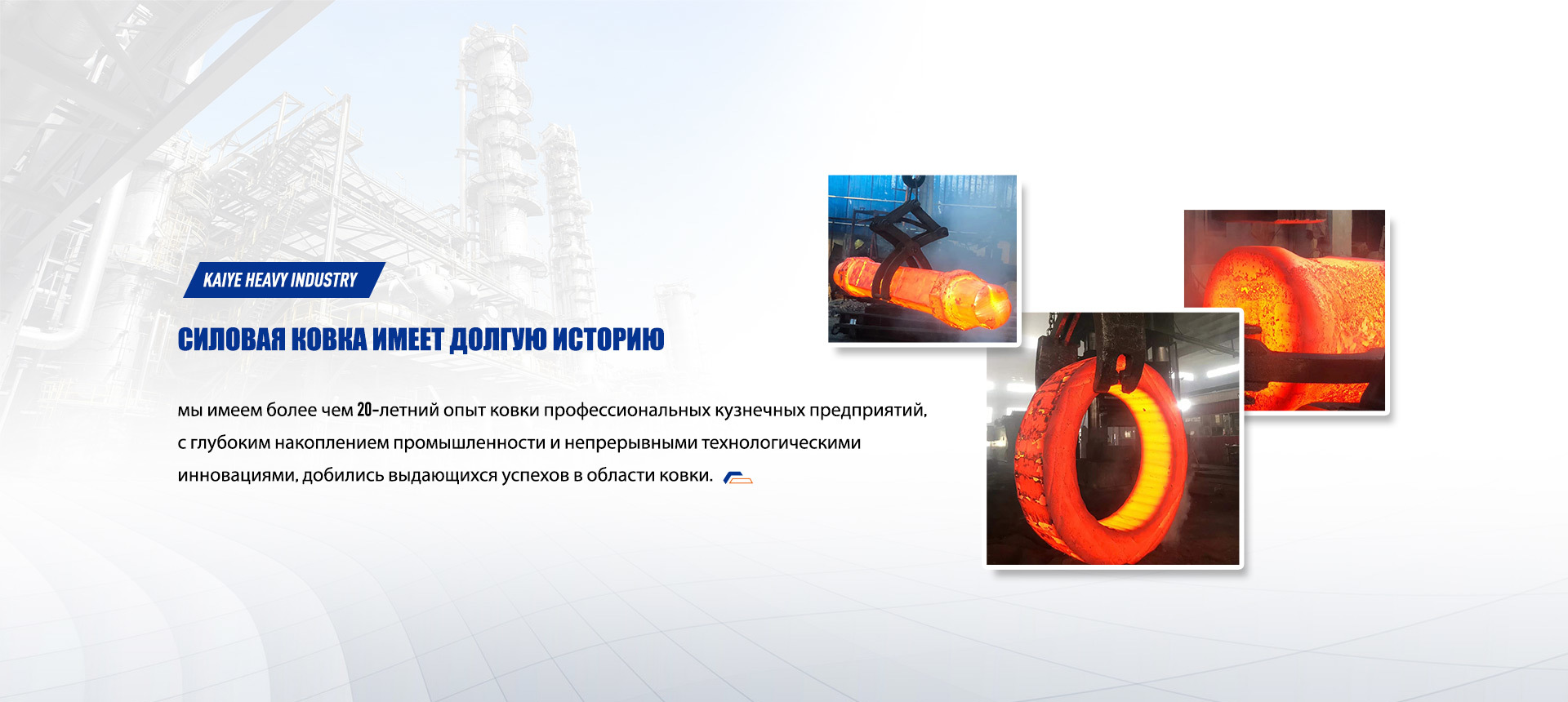 KAIYE HEAVY INDUSTRY

СИЛОВАЯ КОВКА ИМЕЕТ ДОЛГУЮ ИСТОРИЮ

мы имеем более чем 20-летний опыт ковки профессиональных кузнечных предприятий, с глубоким накоплением промышленности и непрерывными технологическими инновациями, добились выдающихся успехов в области ковки.